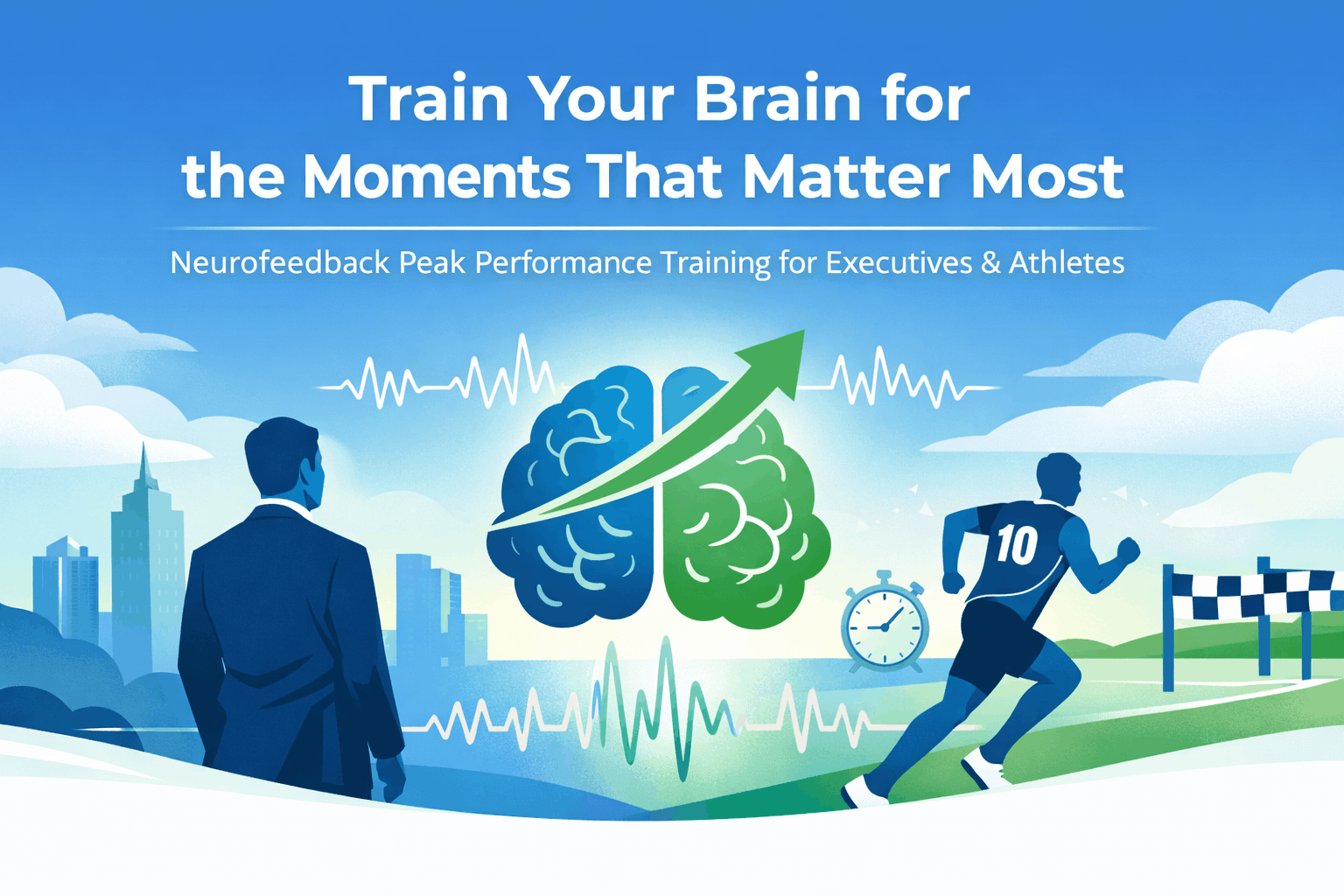 Train Your Brain for the Moments That Matter Most

Neurofeedback Peak Performance Training for Executives & Athletes

10